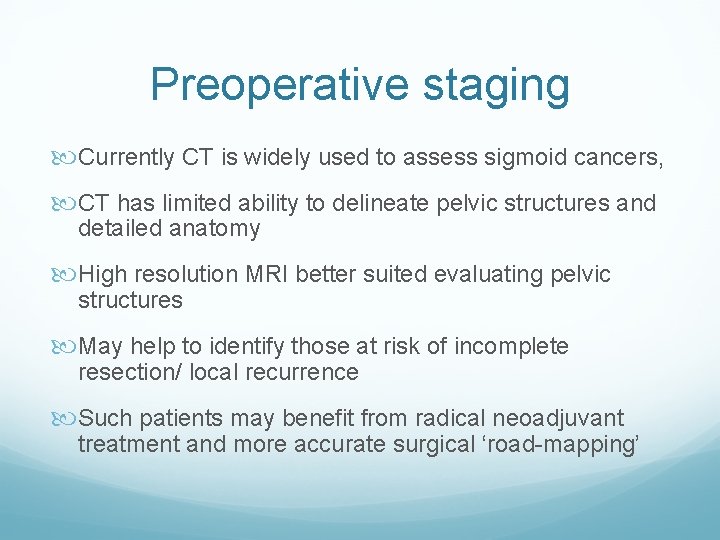 Preoperative staging

Currently CT is widely used to assess sigmoid cancers,

CT has limited ability to delineate pelvic structures and detailed anatomy

High resolution MRI better suited evaluating pelvic structures

May help to identify those at risk of incomplete resection/ local recurrence

Such patients may benefit from radical neoadjuvant treatment and more accurate surgical ‘road-mapping’